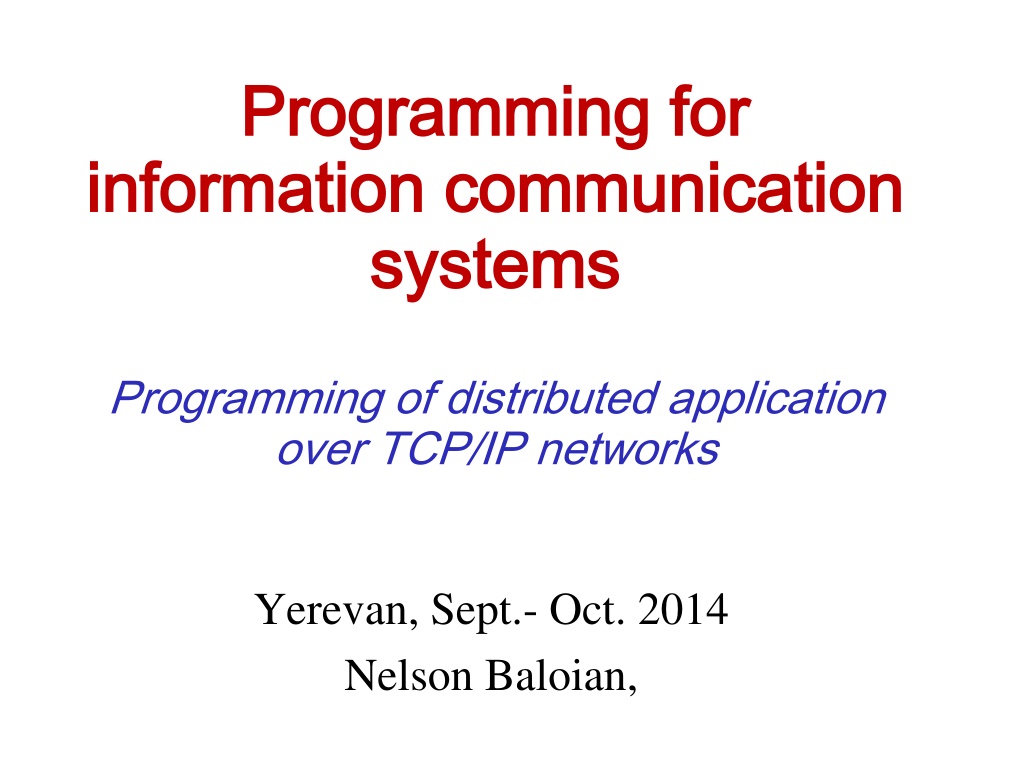 Programming for information communication systems

Programming of distributed application over TCP/IP networks

Yerevan, Sept.- Oct. 2014
Nelson Baloian,